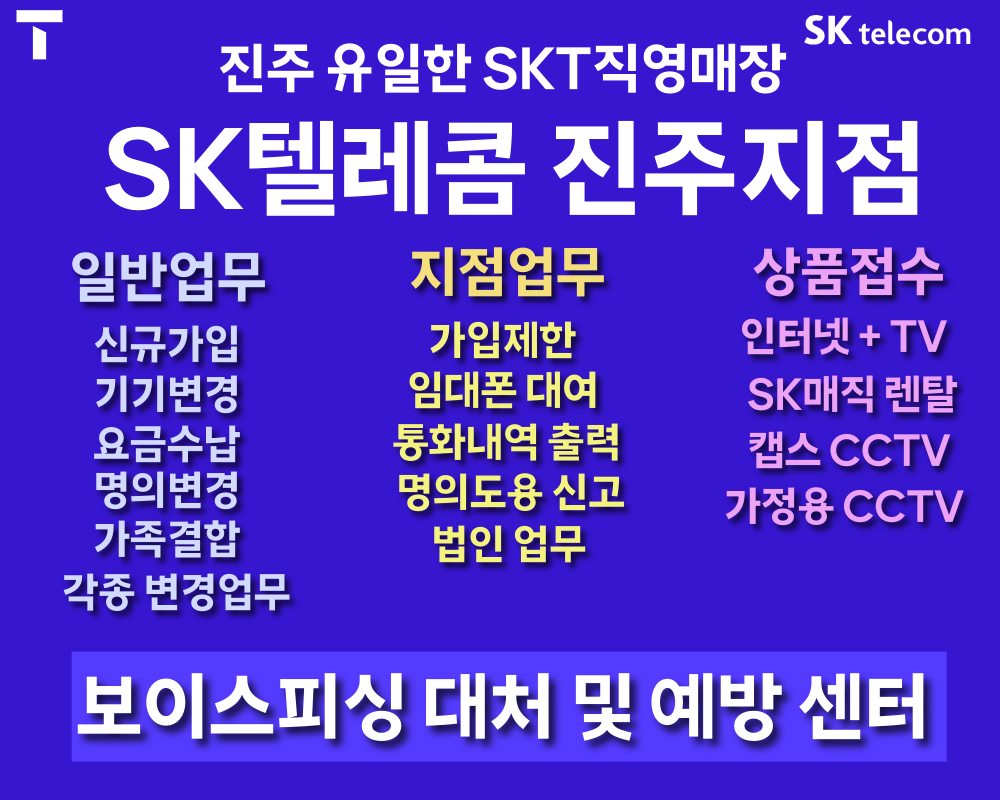 T

SK telecom

진주 유일한 SKT직영매장

SK텔레콤 진주지점

일반업무
신규가입
기기변경
요금수납
명의변경
가족결합
각종 변경업무

지점업무
가입제한
임대폰 대여
통화내역 출력
명의도용 신고
법인 업무

상품접수
인터넷 + TV
SK매직 렌탈
캡스 CCTV
가정용 CCTV

보이스피싱 대처 및 예방 센터